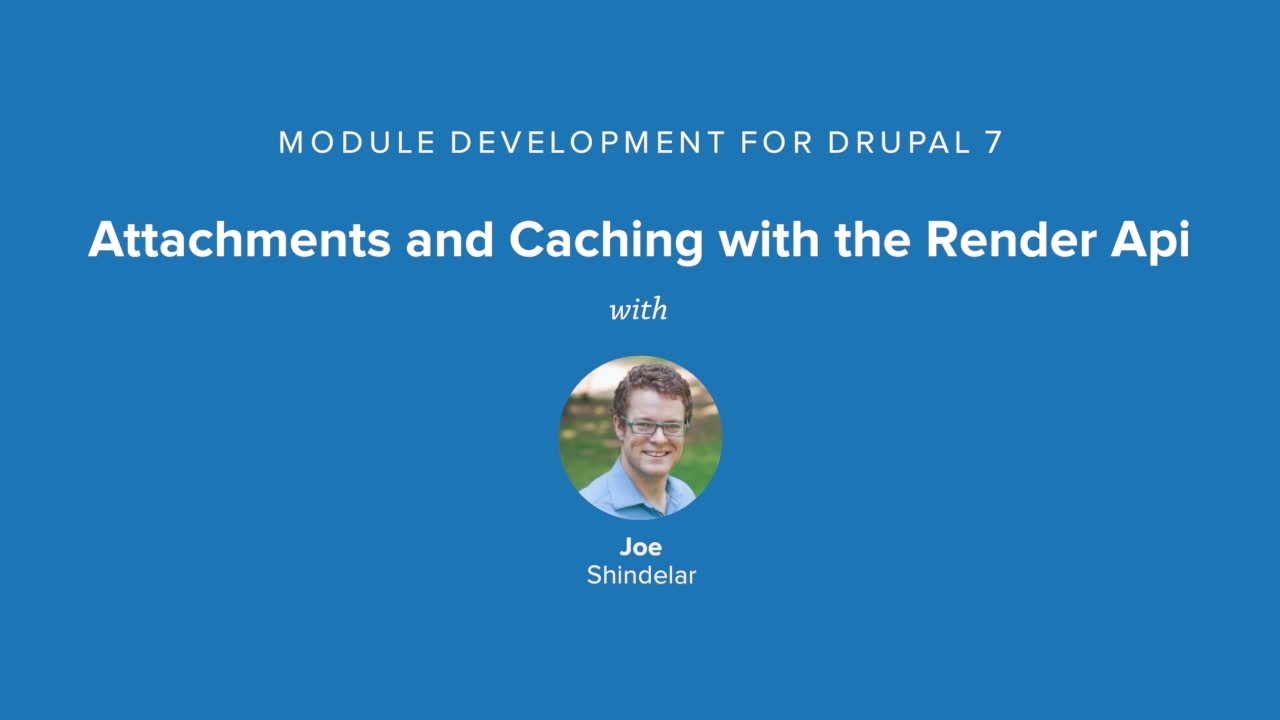 MODULE DEVELOPMENT FOR DRUPAL 7

Attachments and Caching with the Render Api

with

Joe
Shindelar